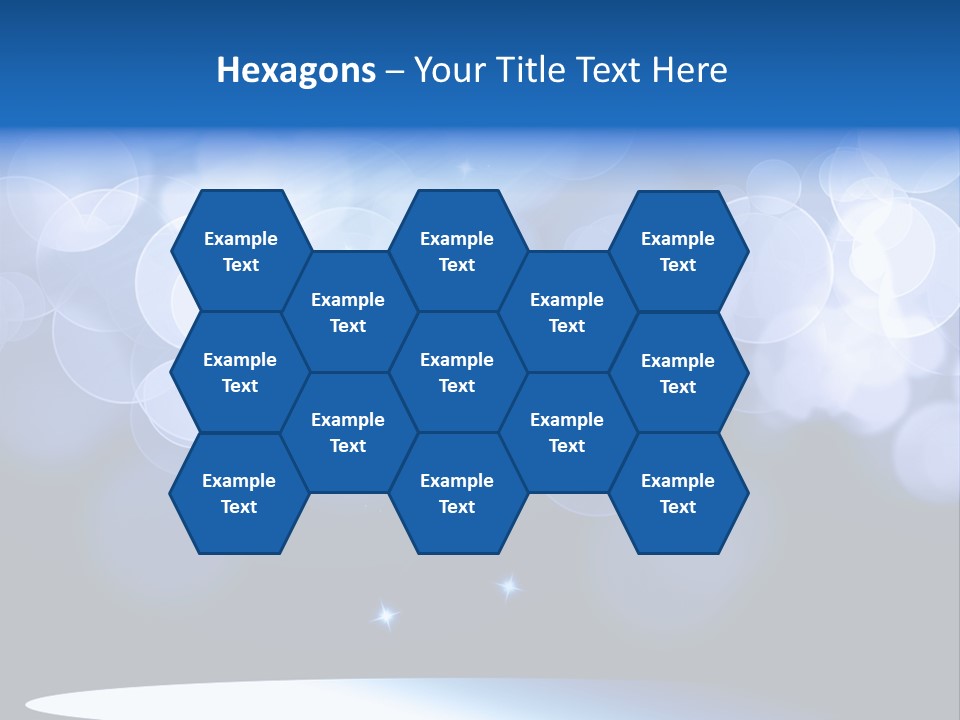 Hexagons – Your Title Text Here

Example Text

Example Text

Example Text

Example Text

Example Text

Example Text

Example Text

Example Text

Example Text

Example Text

Example Text

Example Text

Example Text